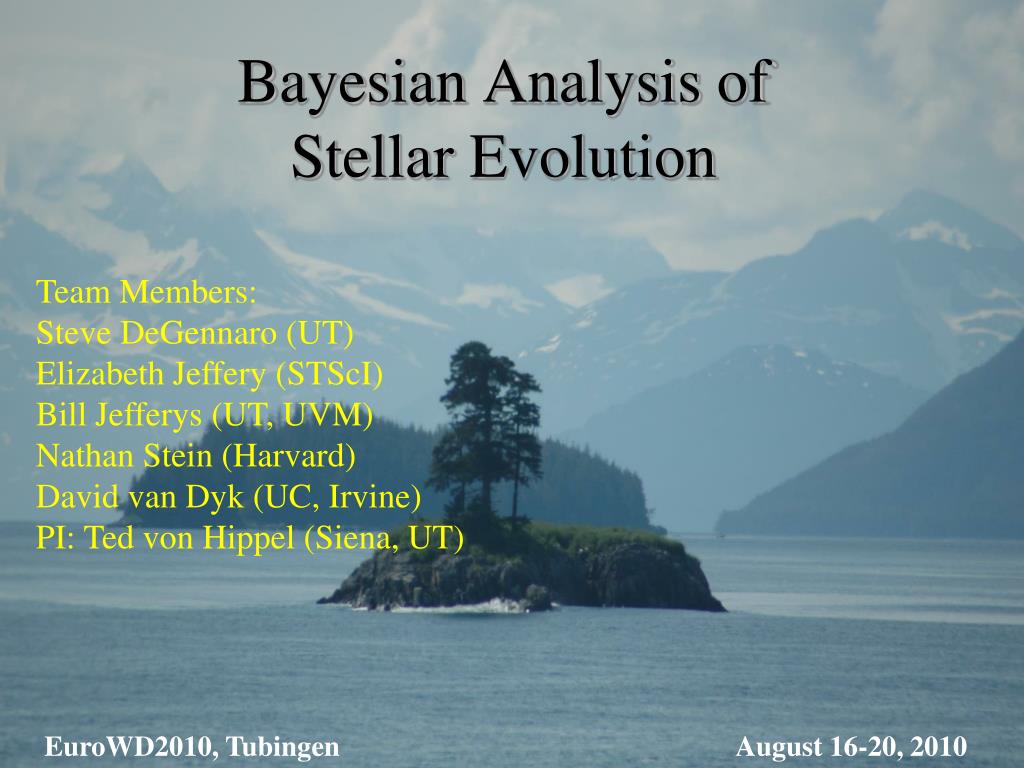 Bayesian Analysis of Stellar Evolution

Team Members:
Steve DeGennaro (UT)
Elizabeth Jeffery (STScI)
Bill Jefferys (UT, UVM)
Nathan Stein (Harvard)
David van Dyk (UC, Irvine)
PI: Ted von Hippel (Siena, UT)

EuroWD2010, Tubingen

August 16-20, 2010